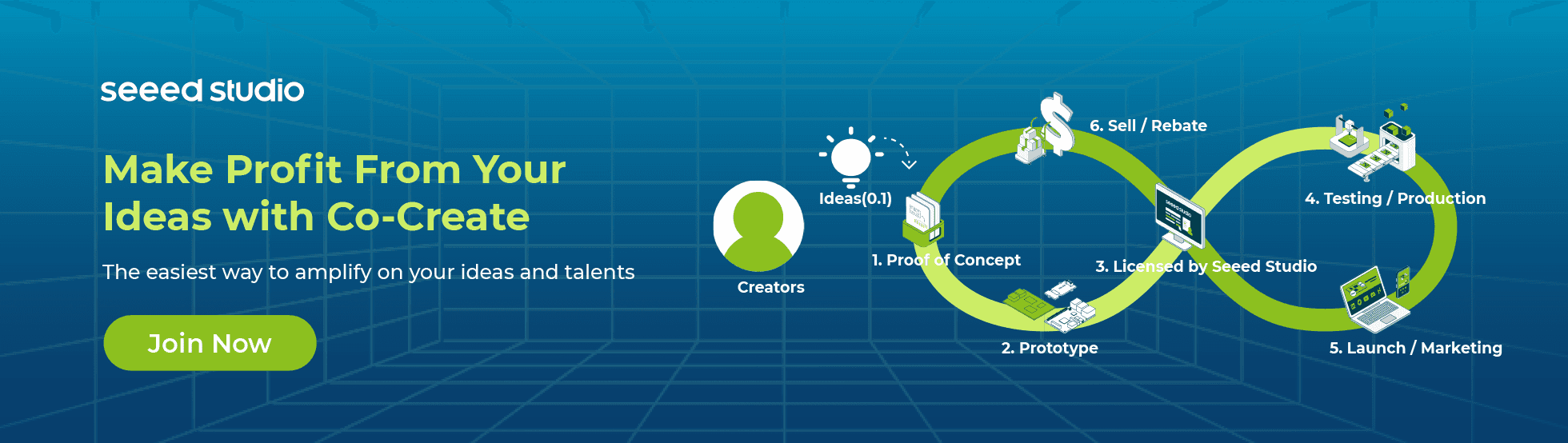 seeed studio

Make Profit From Your Ideas with Co-Create

The easiest way to amplify on your ideas and talents

Join Now

Creators

Ideas(0.1)

1. Proof of Concept

2. Prototype

3. Licensed by Seeed Studio

4. Testing / Production

5. Launch / Marketing

6. Sell / Rebate